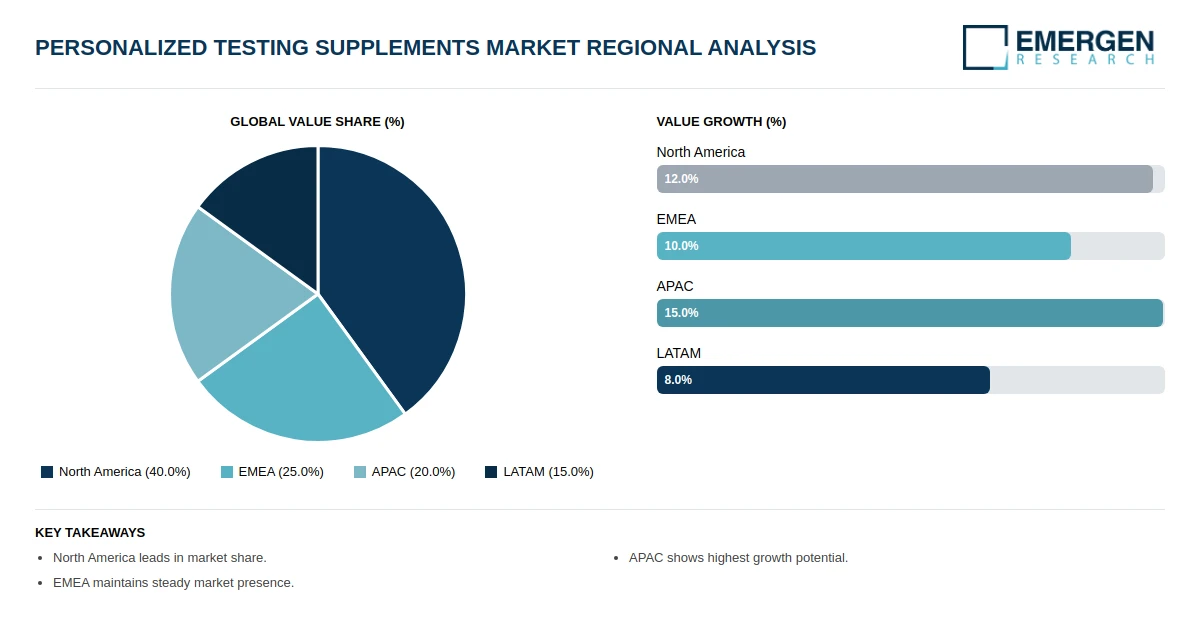 PERSONALIZED TESTING SUPPLEMENTS MARKET REGIONAL ANALYSIS

EMERGEN RESEARCH

GLOBAL VALUE SHARE (%)

North America (40.0%) EMEA (25.0%) APAC (20.0%) LATAM (15.0%)

VALUE GROWTH (%)

North America
12.0%

EMEA
10.0%

APAC
15.0%

LATAM
8.0%

KEY TAKEAWAYS

- North America leads in market share.
- EMEA maintains steady market presence.

- APAC shows highest growth potential.